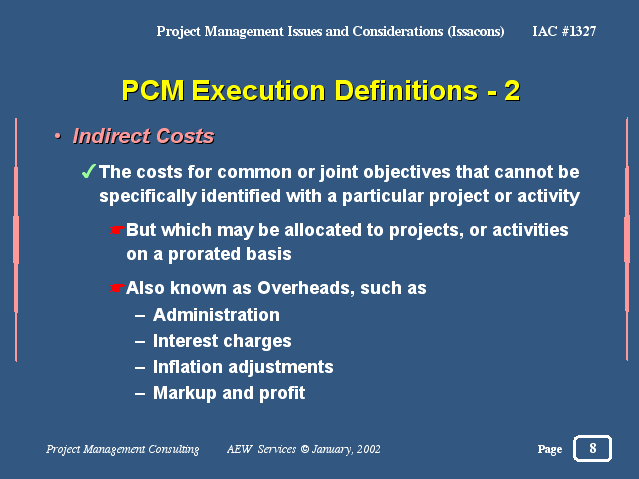 Project Management Issues and Considerations (Issacons) IAC #1327

PCM Execution Definitions - 2

• Indirect Costs

✓ The costs for common or joint objectives that cannot be specifically identified with a particular project or activity

☛ But which may be allocated to projects, or activities on a prorated basis

☛ Also known as Overheads, such as

– Administration
– Interest charges
– Inflation adjustments
– Markup and profit

Project Management Consulting AEW Services © January, 2002 Page 8